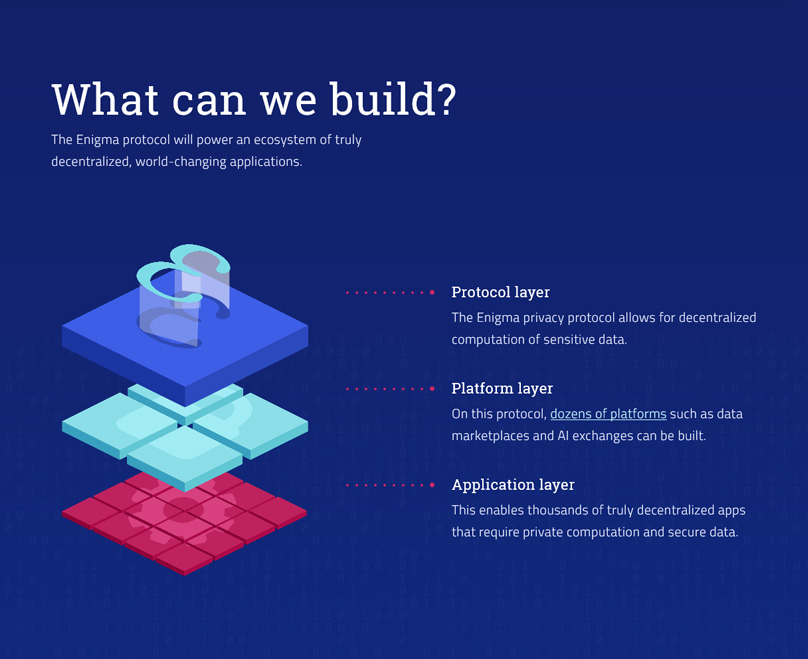 What can we build?

The Enigma protocol will power an ecosystem of truly decentralized, world-changing applications.

Protocol layer

The Enigma privacy protocol allows for decentralized computation of sensitive data.

Platform layer

On this protocol, dozens of platforms such as data marketplaces and AI exchanges can be built.

Application layer

This enables thousands of truly decentralized apps that require private computation and secure data.